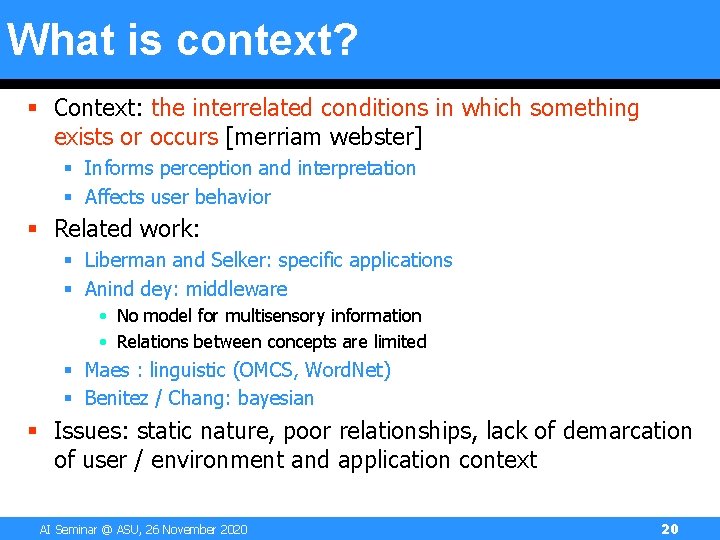 What is context?

• Context: the interrelated conditions in which something exists or occurs [merriam webster]
  • Informs perception and interpretation
  • Affects user behavior
• Related work:
  • Liberman and Selker: specific applications
  • Anind dey: middleware
    • No model for multisensory information
    • Relations between concepts are limited
  • Maes : linguistic (OMCS, WordNet)
  • Benitez / Chang: bayesian
• Issues: static nature, poor relationships, lack of demarcation of user / environment and application context

AI Seminar @ ASU, 26 November 2020

20